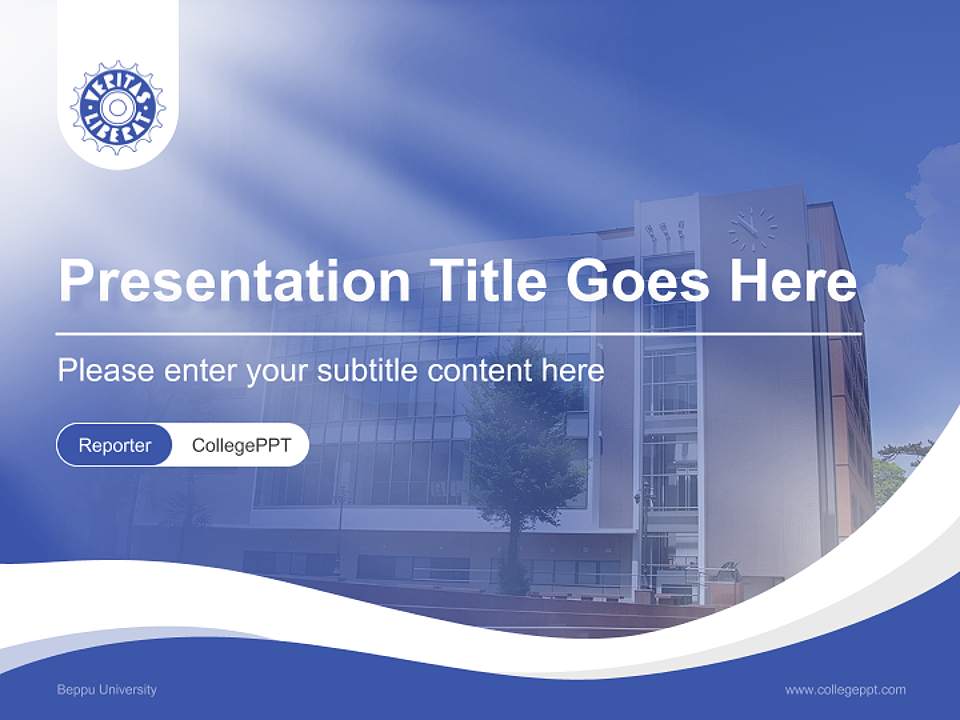 VERITAS LIBERAT

Presentation Title Goes Here

Please enter your subtitle content here

Reporter CollegePPT

Beppu University

www.collegeppt.com